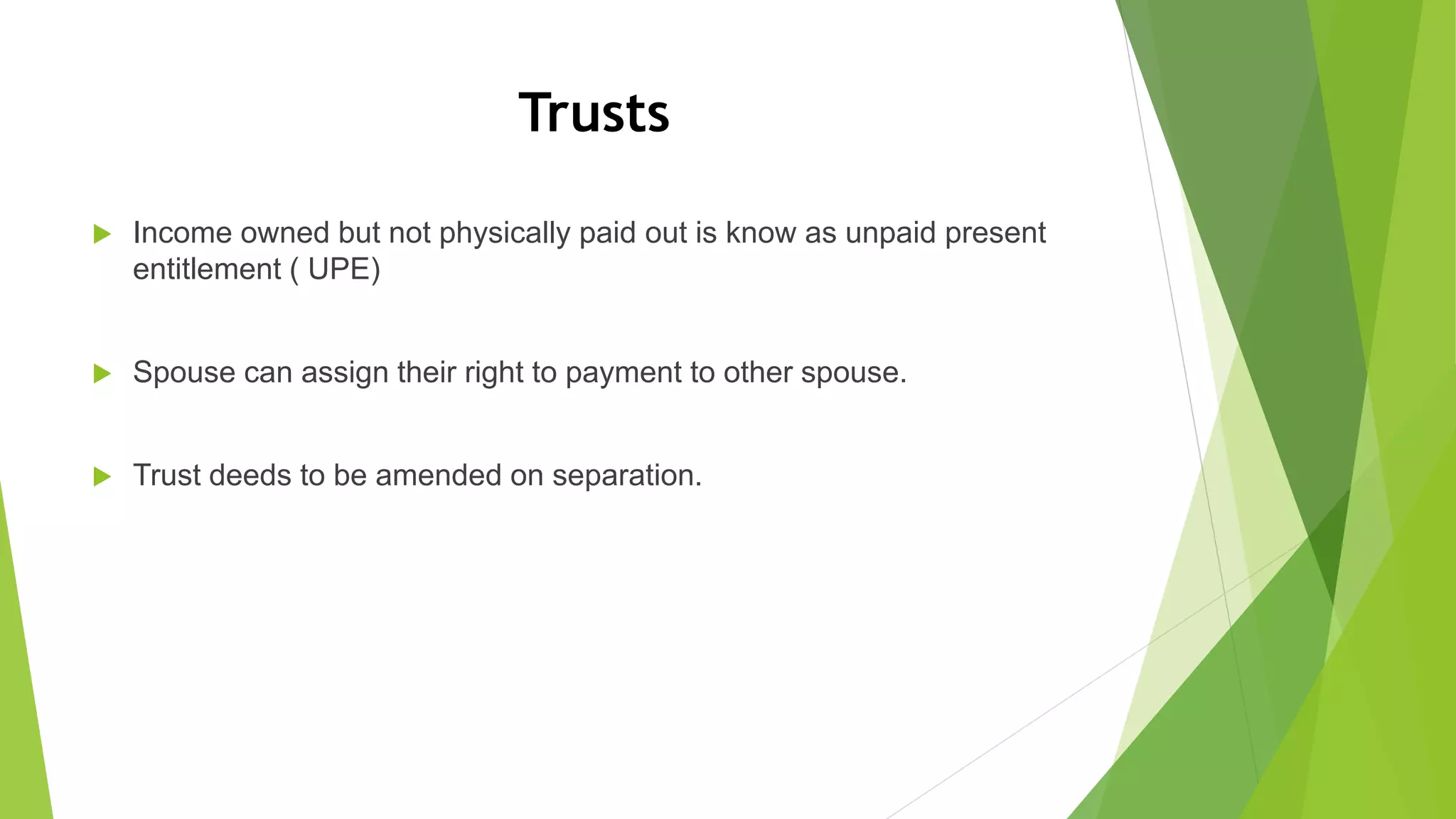 Trusts

Income owned but not physically paid out is know as unpaid present entitlement ( UPE)

Spouse can assign their right to payment to other spouse.

Trust deeds to be amended on separation.